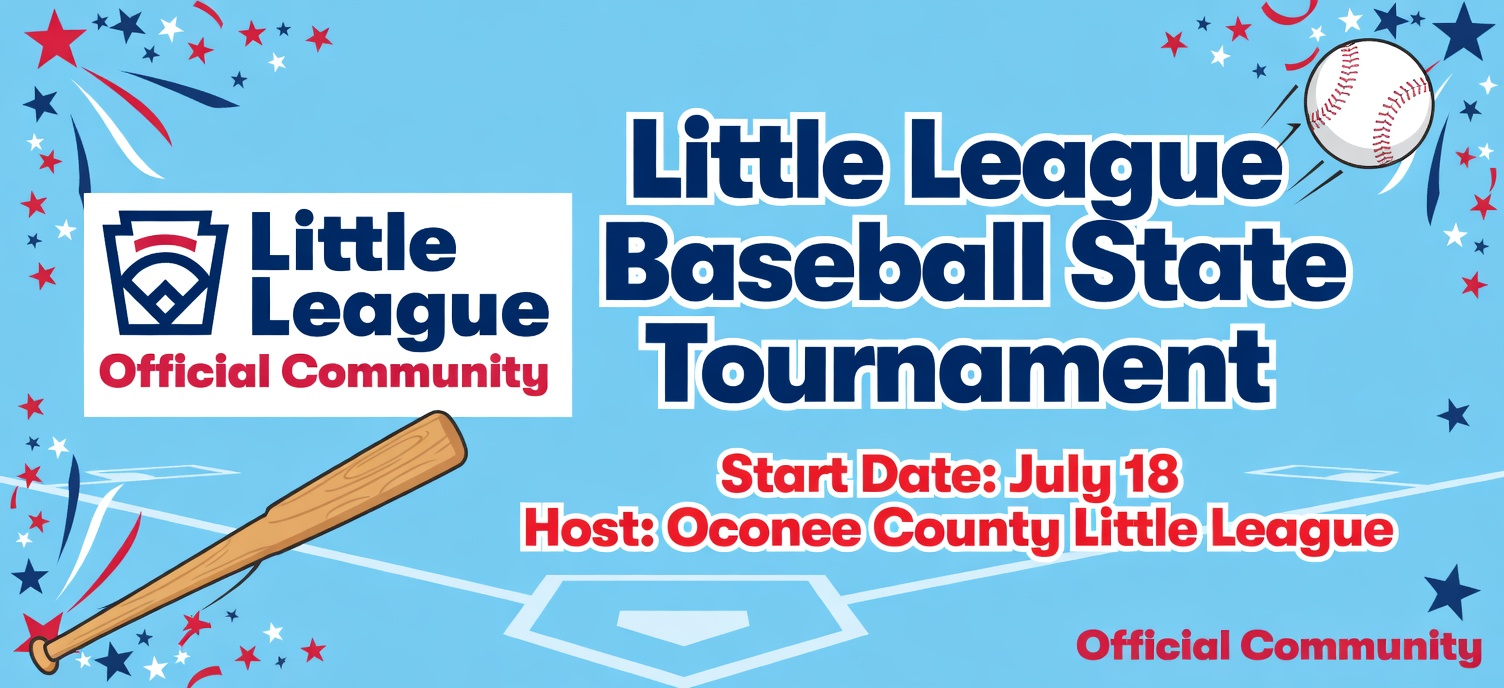 Little League
Official Community

Little League Baseball State Tournament

Start Date: July 18
Host: Oconee County Little League

Official Community